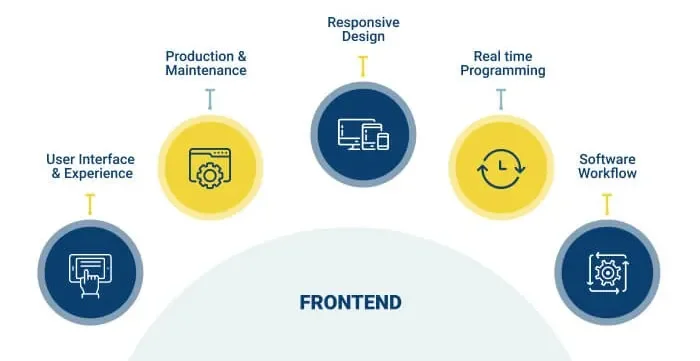 User Interface & Experience

Production & Maintenance

Responsive Design

Real time Programming

Software Workflow

FRONTEND